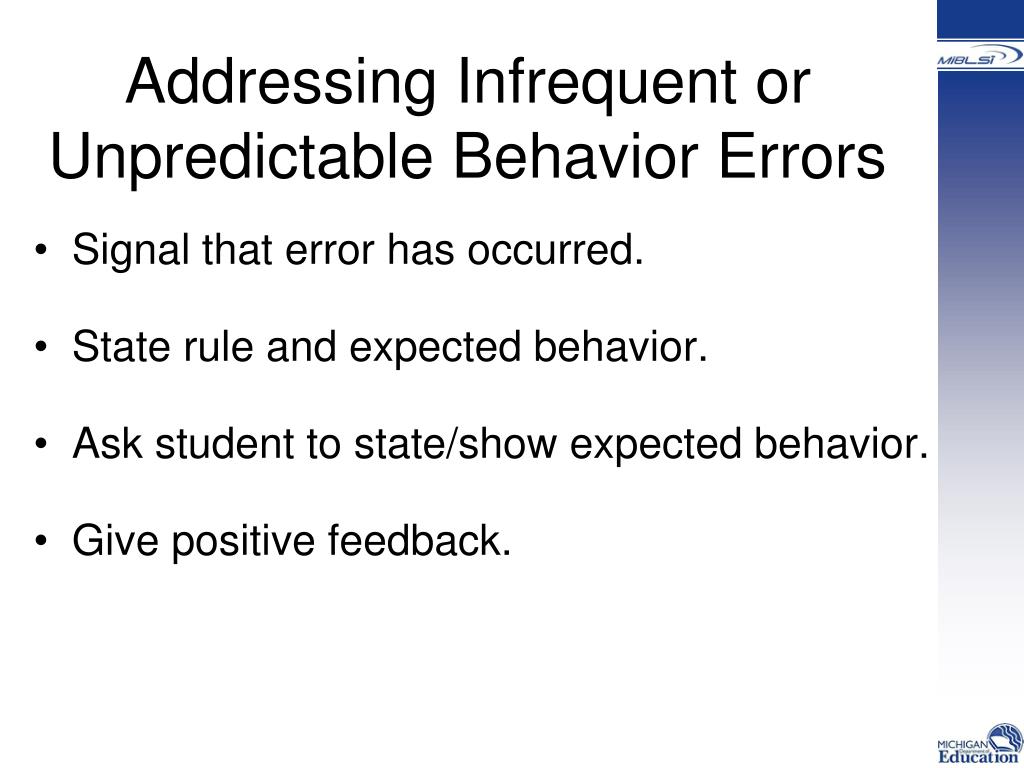 MiBLSi

Addressing Infrequent or Unpredictable Behavior Errors

• Signal that error has occurred.

• State rule and expected behavior.

• Ask student to state/show expected behavior.

• Give positive feedback.

MICHIGAN Department of Education